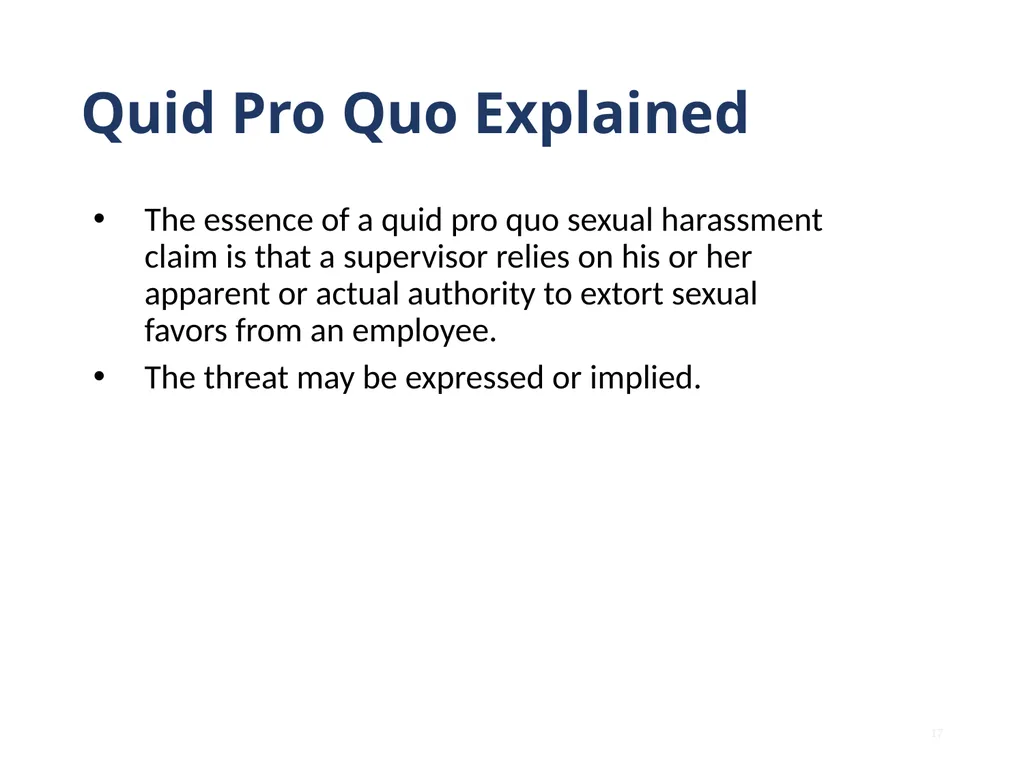 Quid Pro Quo Explained

• The essence of a quid pro quo sexual harassment claim is that a supervisor relies on his or her apparent or actual authority to extort sexual favors from an employee.

• The threat may be expressed or implied.

17